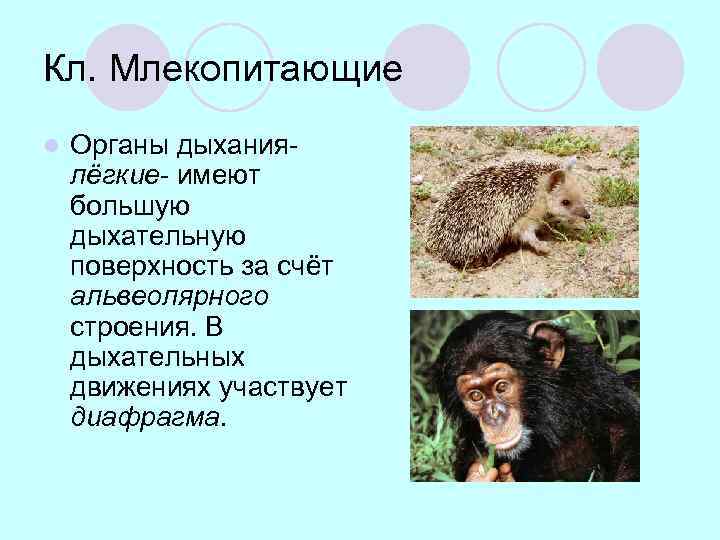 Кл. Млекопитающие

Органы дыхания- лёгкие- имеют большую дыхательную поверхность за счёт альвеолярного строения. В дыхательных движениях участвует диафрагма.